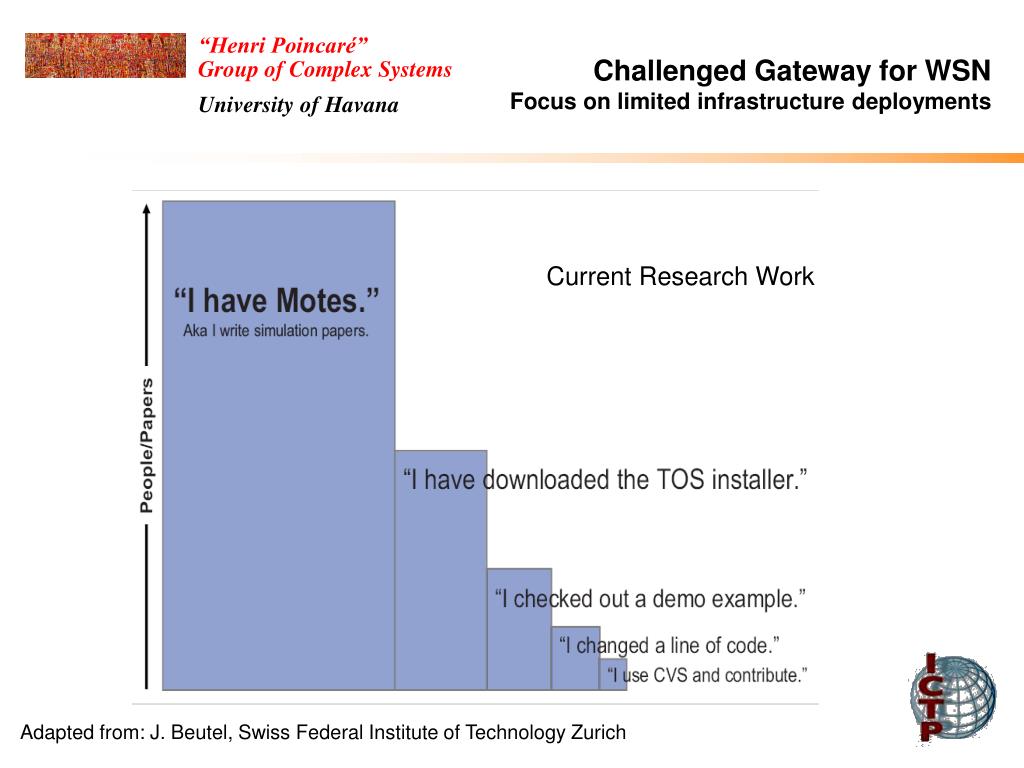 “Henri Poincaré”
Group of Complex Systems
University of Havana

Challenged Gateway for WSN
Focus on limited infrastructure deployments

Current Research Work

People/Papers

“I have Motes.”
Aka I write simulation papers.

“I have downloaded the TOS installer.”

“I checked out a demo example.”

“I changed a line of code.”

“I use CVS and contribute.”

Adapted from: J. Beutel, Swiss Federal Institute of Technology Zurich

ICTP